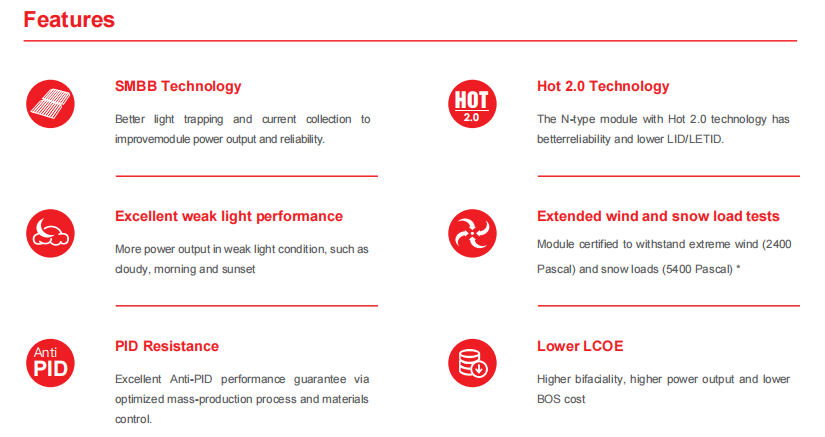 Features

SMBB Technology

Better light trapping and current collection to improvemodule power output and reliability.

Excellent weak light performance

More power output in weak light condition, such as cloudy, morning and sunset

Anti
PID

PID Resistance

Excellent Anti-PID performance guarantee via optimized mass-production process and materials control.

HOT
2.0

Hot 2.0 Technology

The N-type module with Hot 2.0 technology has betterreliability and lower LID/LETID.

Extended wind and snow load tests

Module certified to withstand extreme wind (2400 Pascal) and snow loads (5400 Pascal) *

Lower LCOE

Higher bifaciality, higher power output and lower BOS cost